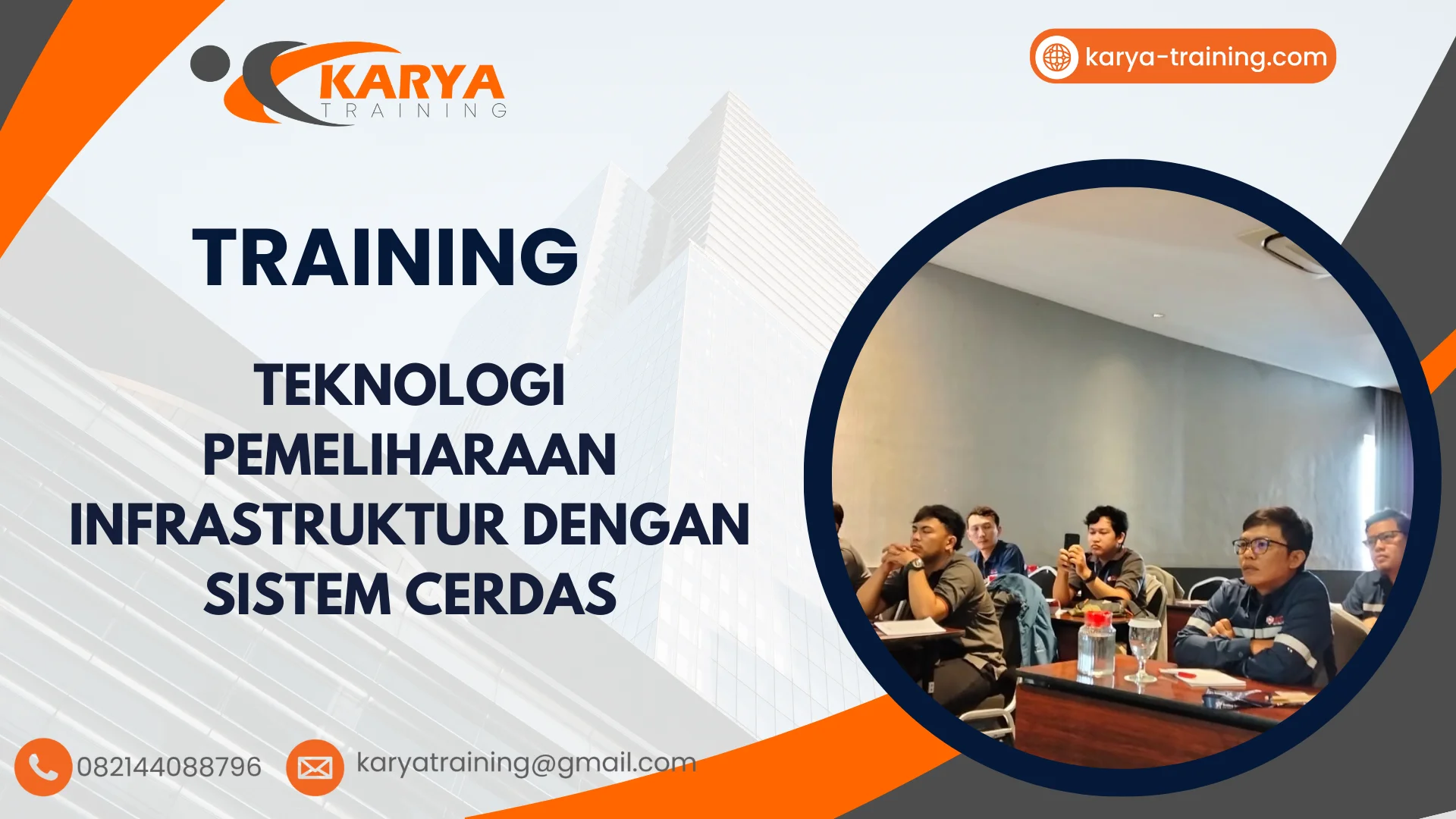 KARYA
TRAINING

karya-training.com

TRAINING

TEKNOLOGI PEMELIHARAAN INFRASTRUKTUR DENGAN SISTEM CERDAS

082144088796

karyatraining@gmail.com